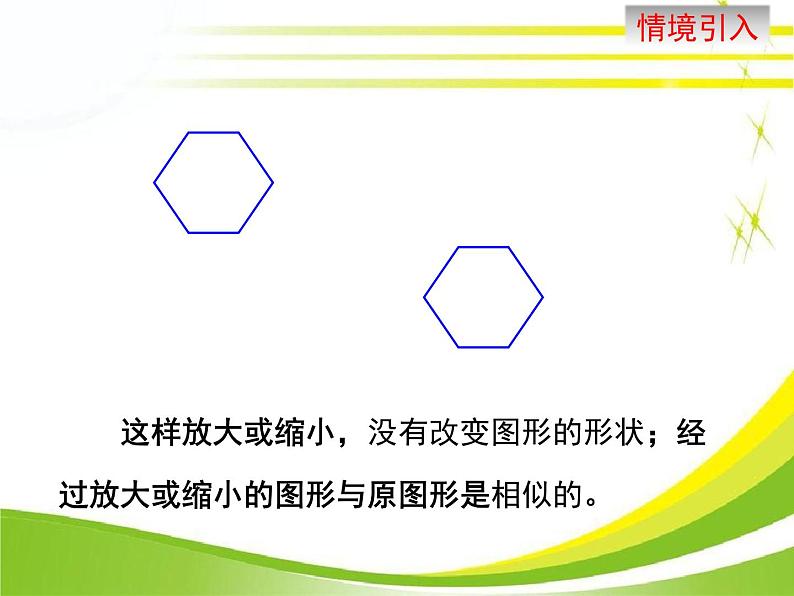 情境引入

这样放大或缩小，没有改变图形的形状；经过放大或缩小的图形与原图形是相似的。